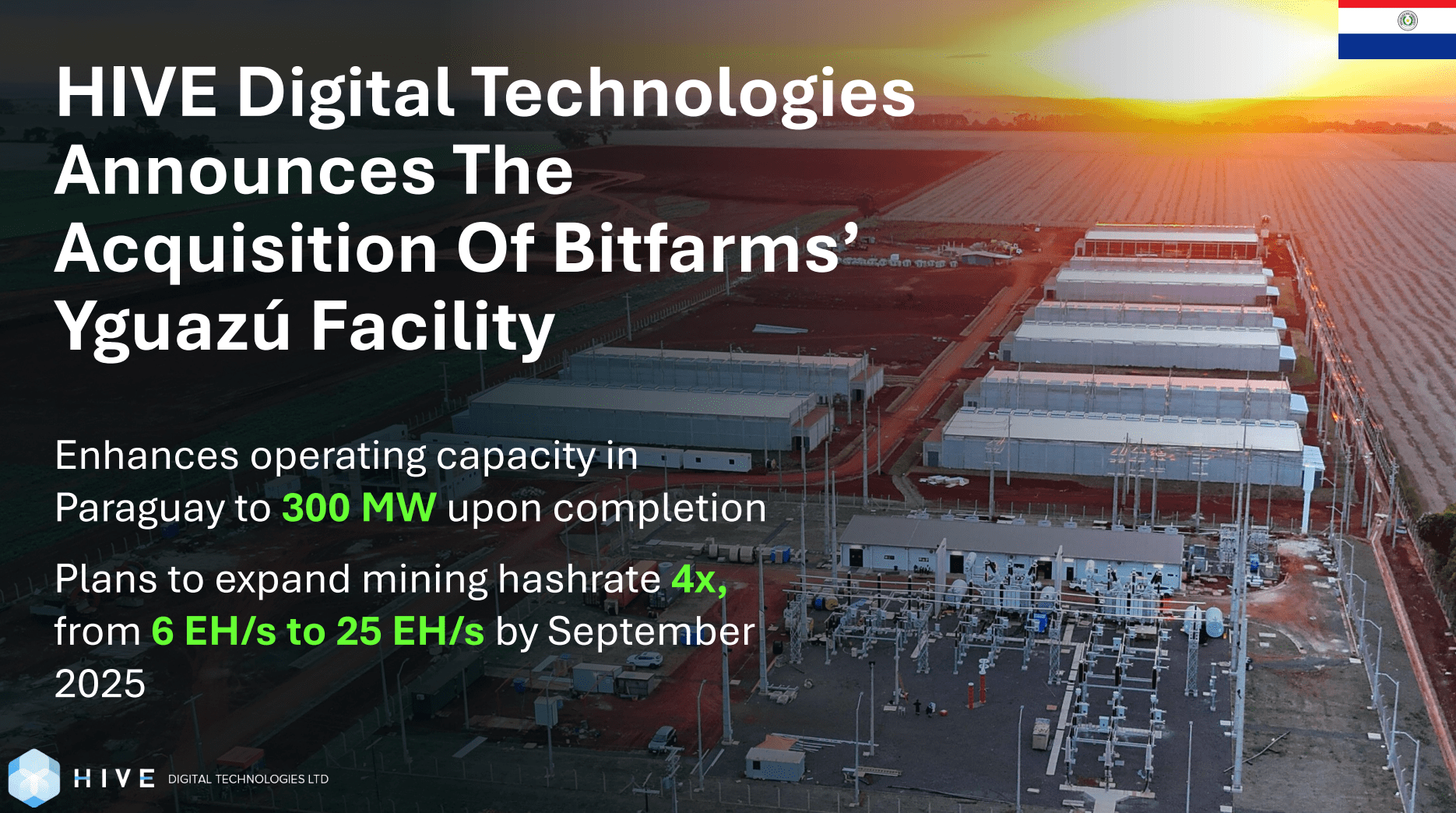 HIVE Digital Technologies Announces The Acquisition Of Bitfarms' Yguazú Facility

Enhances operating capacity in Paraguay to 300 MW upon completion

Plans to expand mining hashrate 4x, from 6 EH/s to 25 EH/s by September 2025

HIVE DIGITAL TECHNOLOGIES LTD